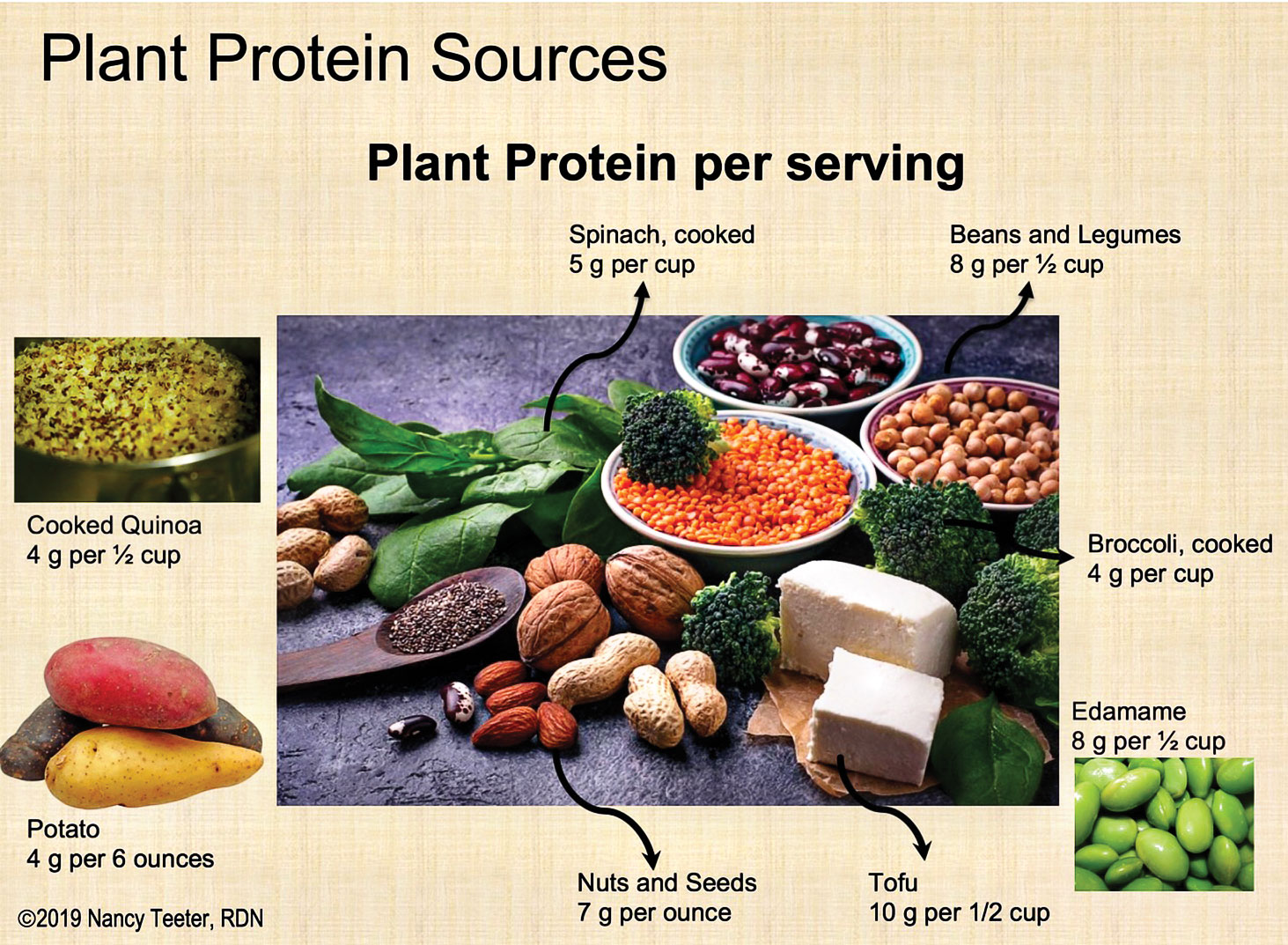 Plant Protein Sources

Plant Protein per serving

Spinach, cooked
5 g per cup

Beans and Legumes
8 g per ½ cup

Cooked Quinoa
4 g per ½ cup

Broccoli, cooked
4 g per cup

Edamame
8 g per ½ cup

Potato
4 g per 6 ounces

Nuts and Seeds
7 g per ounce

Tofu
10 g per 1/2 cup

©2019 Nancy Teeter, RDN